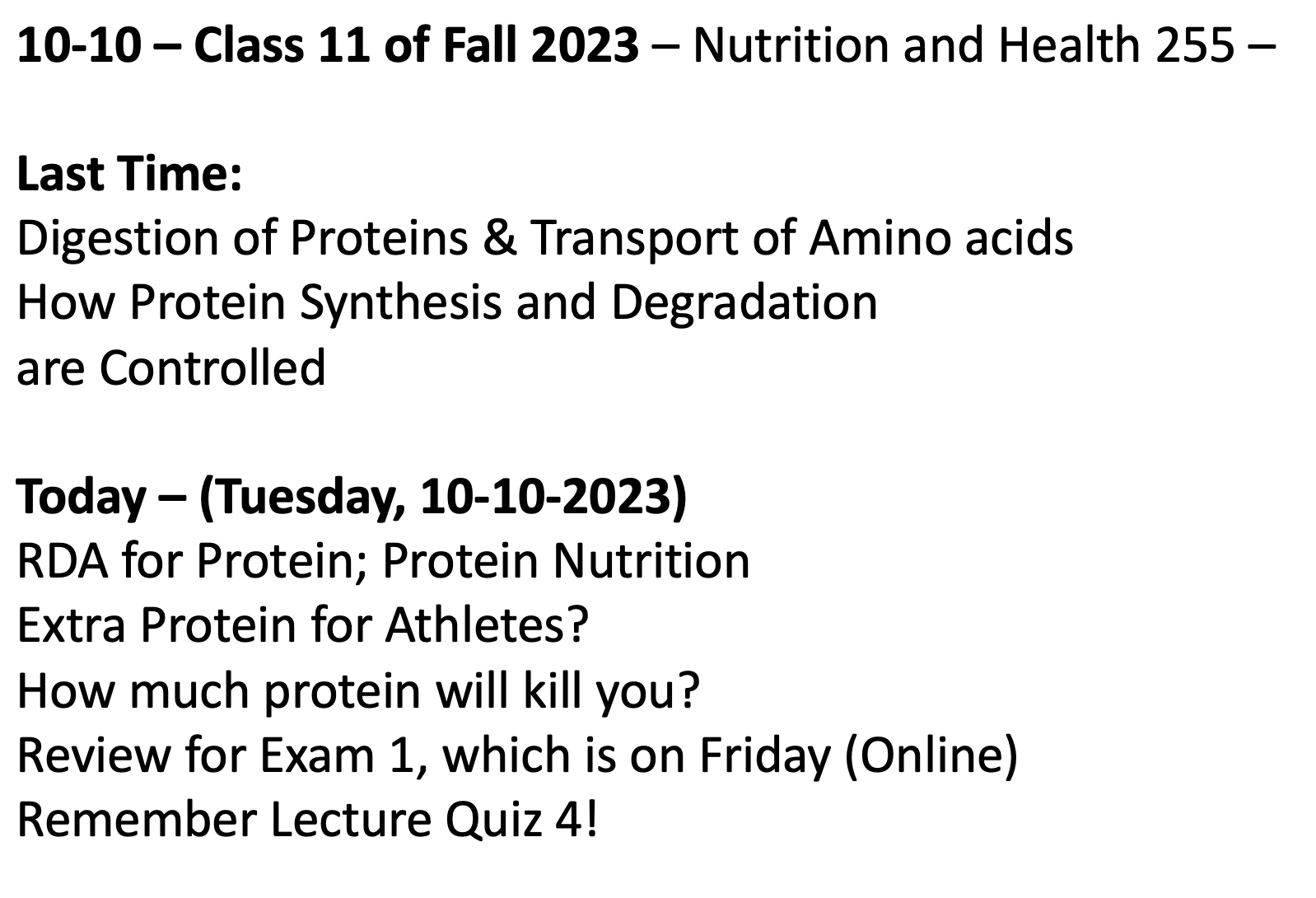 10-10 – Class 11 of Fall 2023 – Nutrition and Health 255 –

Last Time:
Digestion of Proteins & Transport of Amino acids
How Protein Synthesis and Degradation are Controlled

Today – (Tuesday, 10-10-2023)
RDA for Protein; Protein Nutrition
Extra Protein for Athletes?
How much protein will kill you?
Review for Exam 1, which is on Friday (Online)
Remember Lecture Quiz 4!